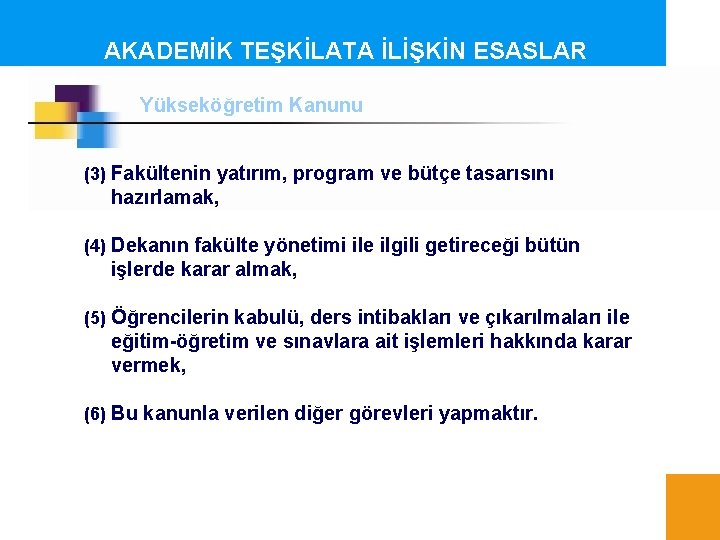 AKADEMİK TEŞKİLATA İLİŞKİN ESASLAR

Yükseköğretim Kanunu

(3) Fakültenin yatırım, program ve bütçe tasarısını hazırlamak,

(4) Dekanın fakülte yönetimi ile ilgili getireceği bütün işlerde karar almak,

(5) Öğrencilerin kabulü, ders intibakları ve çıkarılmaları ile eğitim-öğretim ve sınavlara ait işlemleri hakkında karar vermek,

(6) Bu kanunla verilen diğer görevleri yapmaktır.